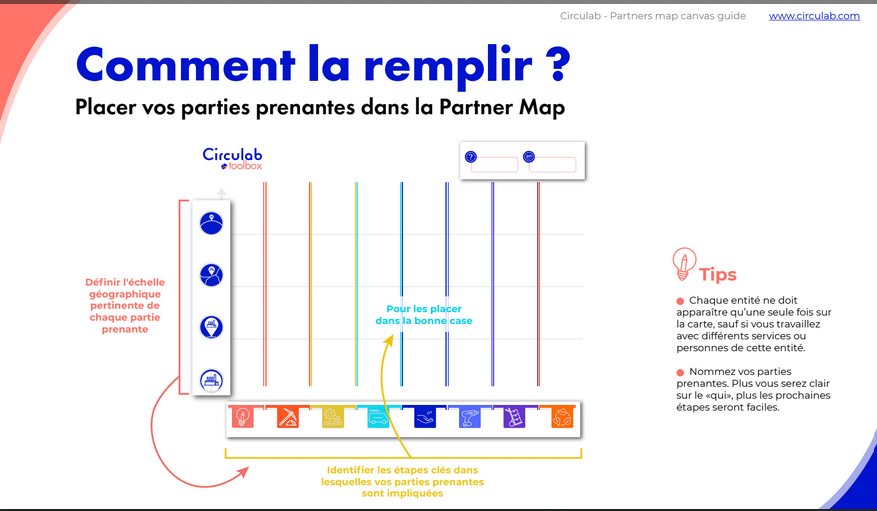 Circulab - Partners map canvas guide www.circulab.com

Comment la remplir ?

Placer vos parties prenantes dans la Partner Map

Circulab toolbox

Définir l'échelle géographique pertinente de chaque partie prenante

Pour les placer dans la bonne case

Identifier les étapes clés dans lesquelles vos parties prenantes sont impliquées

Tips

Chaque entité ne doit apparaître qu'une seule fois sur la carte, sauf si vous travaillez avec différents services ou personnes de cette entité.

Nommez vos parties prenantes. Plus vous serez clair sur le «qui», plus les prochaines étapes seront faciles.